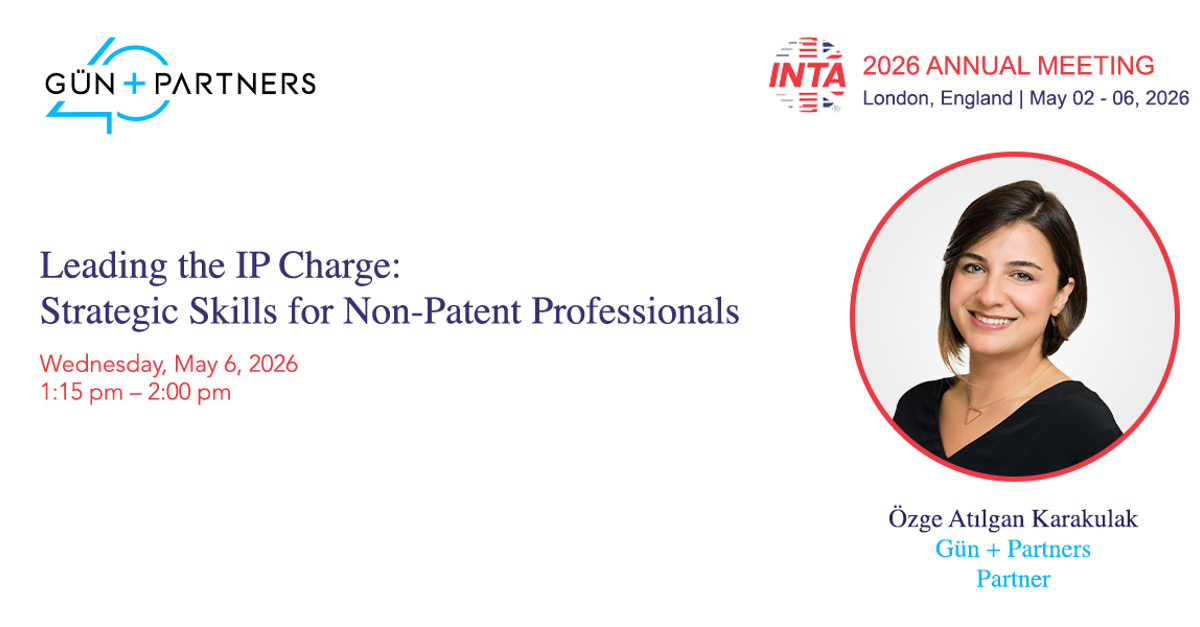 GÜN + PARTNERS

INTA 2026 ANNUAL MEETING
London, England | May 02 - 06, 2026

Leading the IP Charge:
Strategic Skills for Non-Patent Professionals

Wednesday, May 6, 2026
1:15 pm – 2:00 pm

Özge Atılgan Karakulak
Gün + Partners
Partner